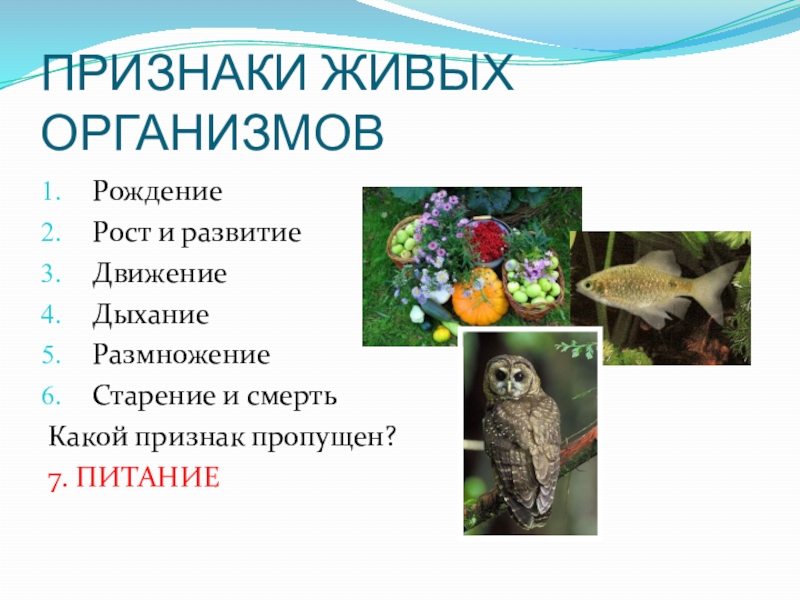 ПРИЗНАКИ ЖИВЫХ ОРГАНИЗМОВ

1. Рождение
2. Рост и развитие
3. Движение
4. Дыхание
5. Размножение
6. Старение и смерть

Какой признак пропущен?

7. ПИТАНИЕ